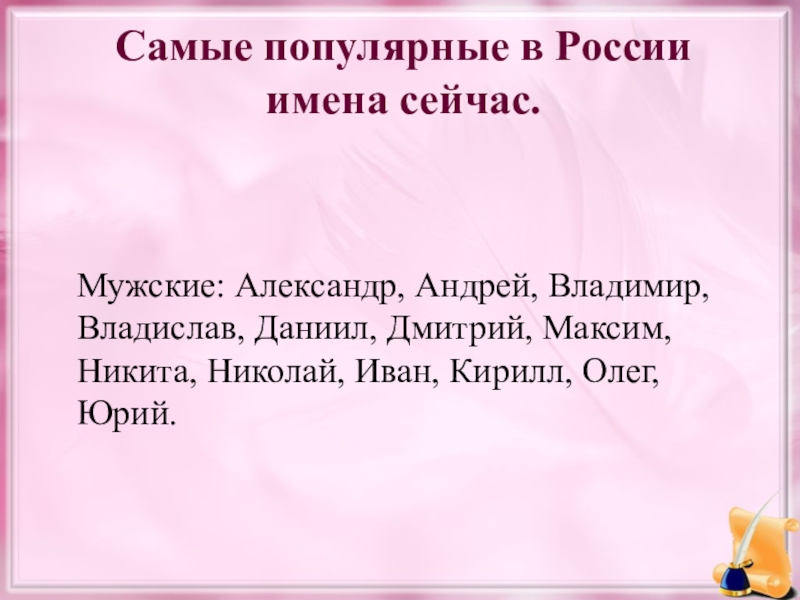 Самые популярные в России имена сейчас.

Мужские: Александр, Андрей, Владимир, Владислав, Даниил, Дмитрий, Максим, Никита, Николай, Иван, Кирилл, Олег, Юрий.